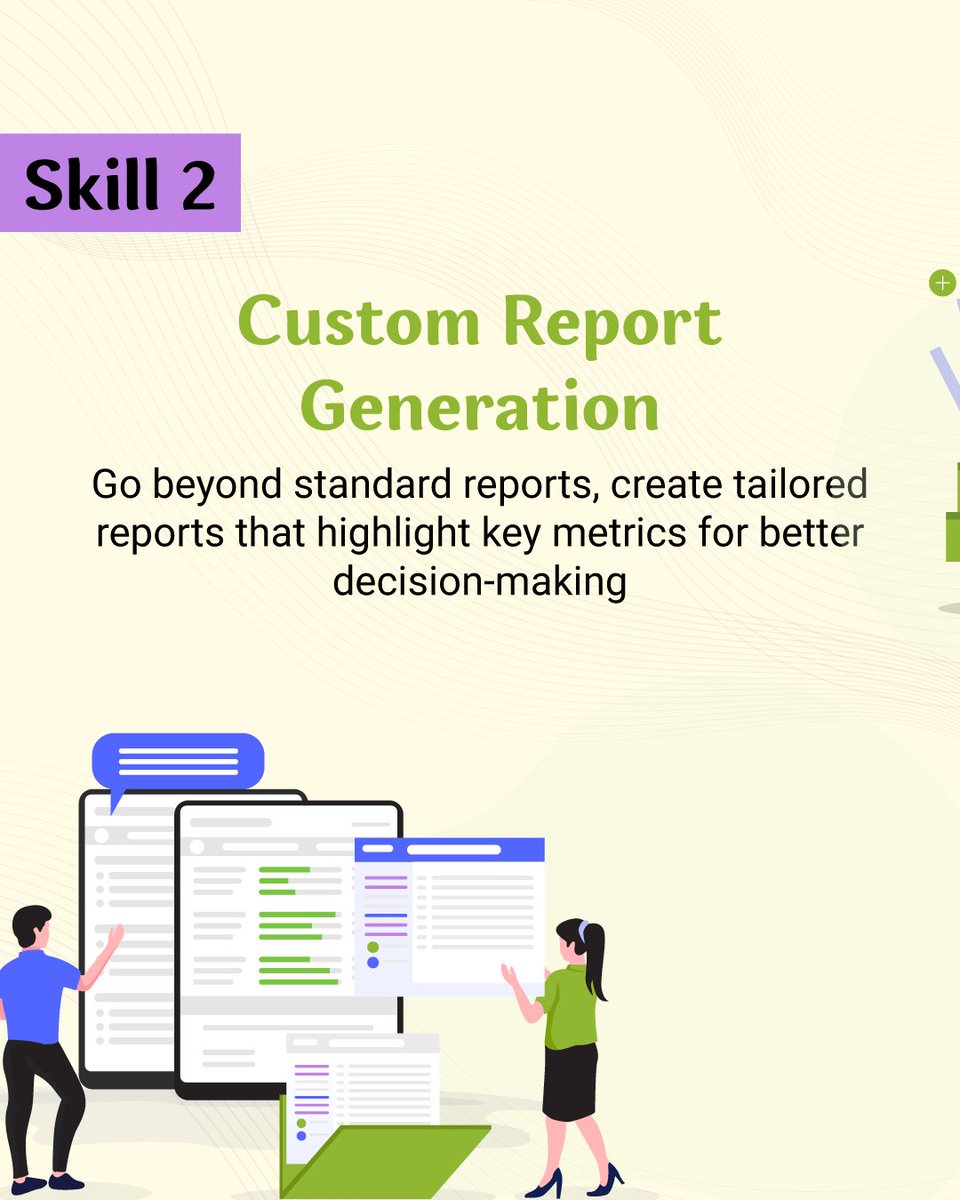 Skill 2

Custom Report Generation

Go beyond standard reports, create tailored reports that highlight key metrics for better decision-making